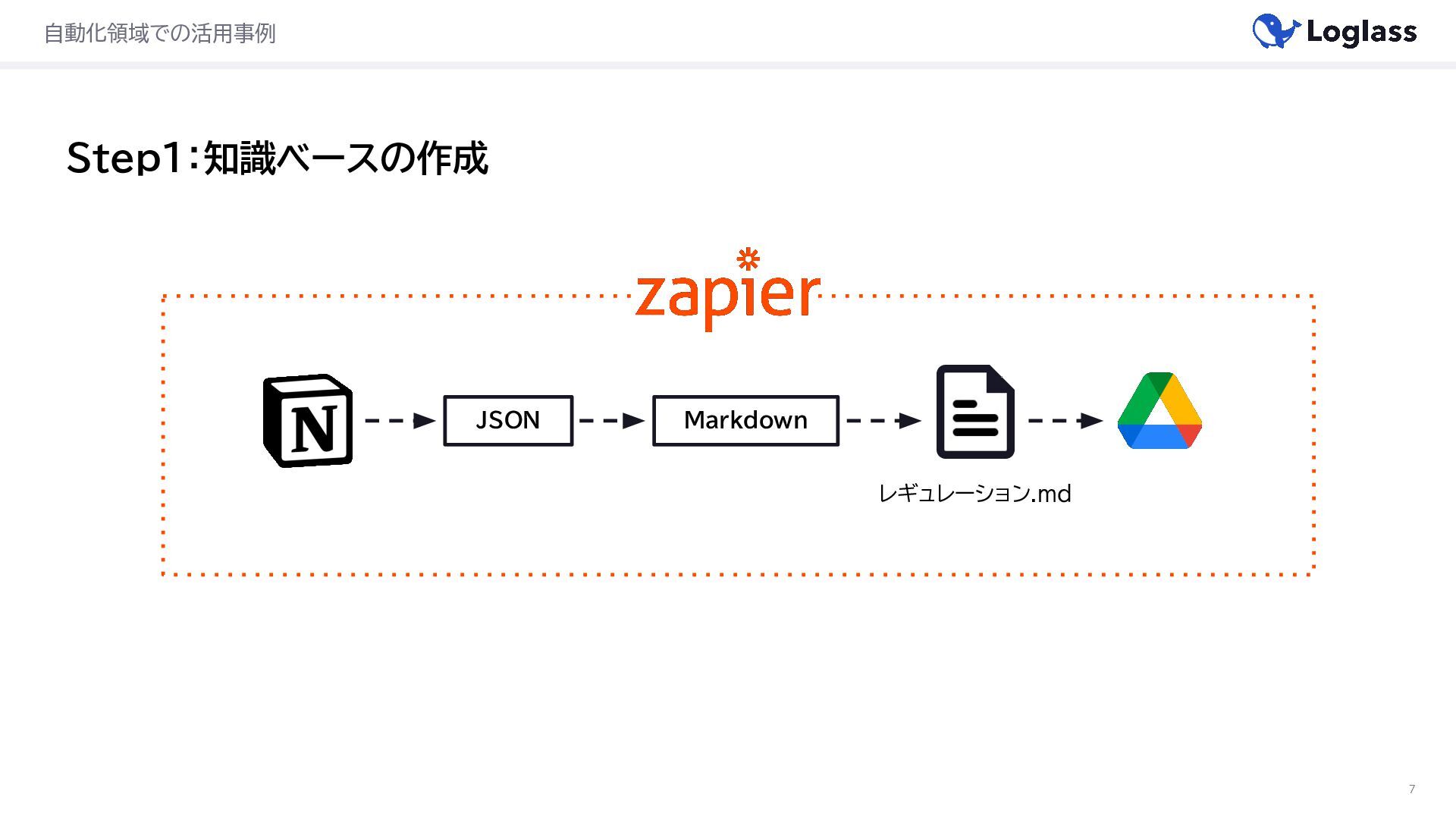 自動化領域での活用事例

Loglass

Step1：知識ベースの作成

zapier

N

JSON

Markdown

レギュレーション.md

7